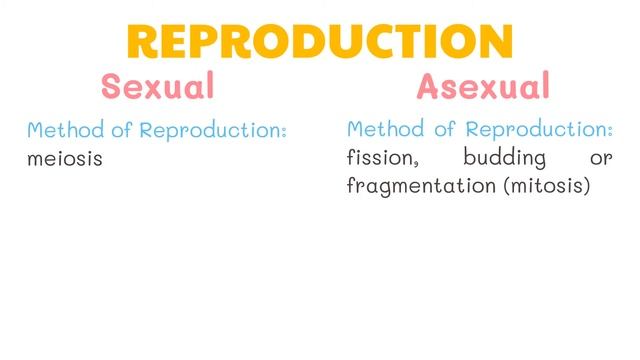 REPRODUCTION

Sexual

Method of Reproduction:
meiosis

Asexual

Method of Reproduction:
fission, budding or fragmentation (mitosis)